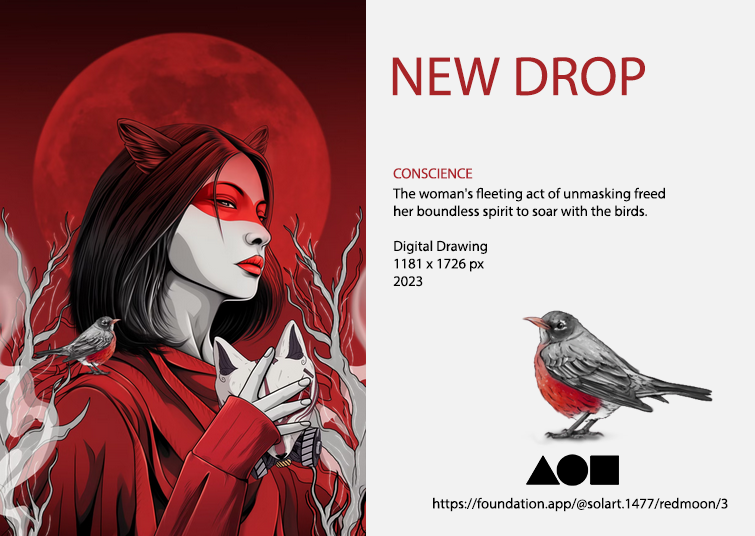 NEW DROP

CONSCIENCE
The woman's fleeting act of unmasking freed her boundless spirit to soar with the birds.

Digital Drawing
1181 x 1726 px
2023

https://foundation.app/@solart.1477/redmoon/3